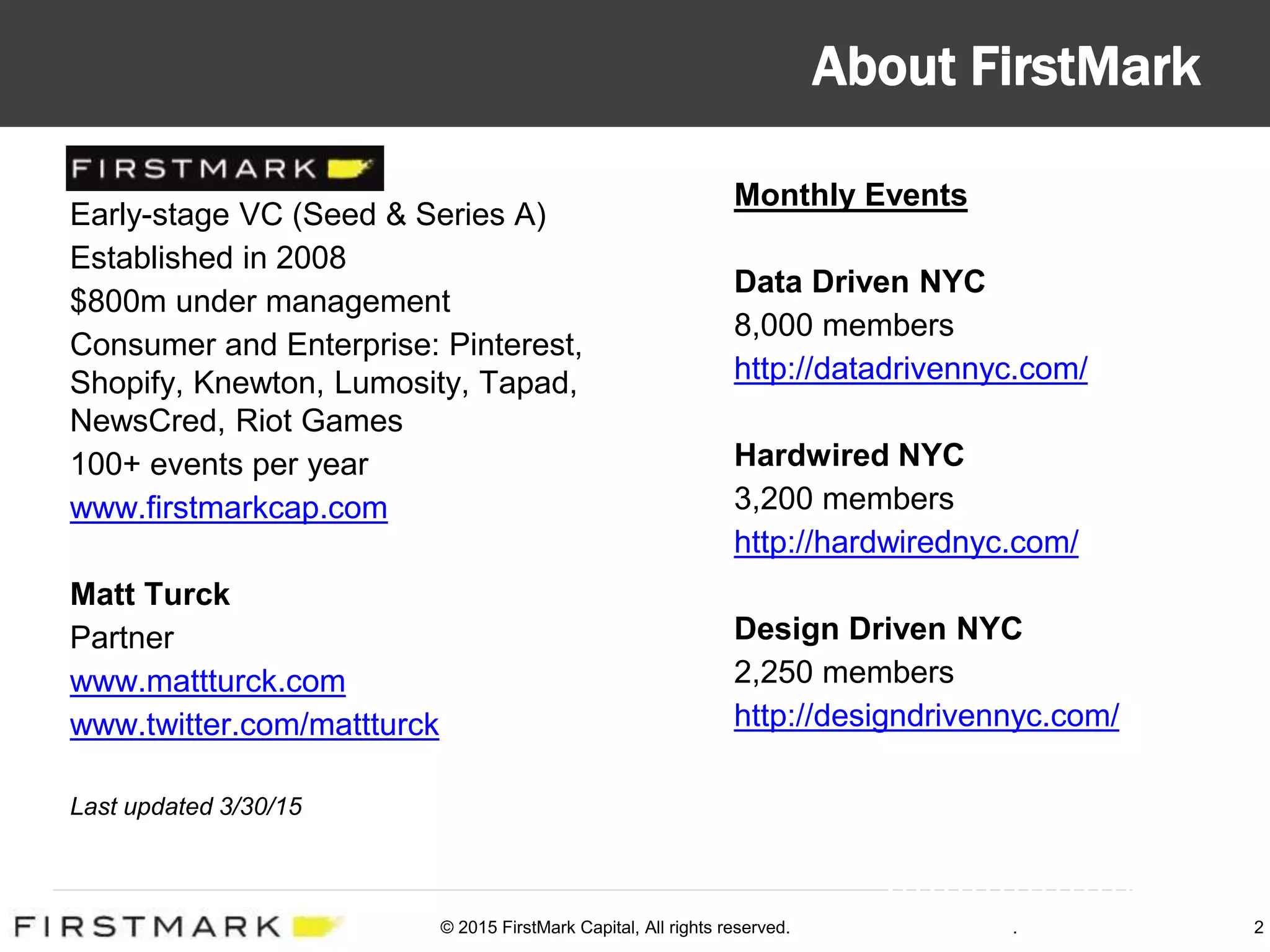 About FirstMark

FIRSTMARK

Early-stage VC (Seed & Series A)

Established in 2008

$800m under management

Consumer and Enterprise: Pinterest, Shopify, Knewton, Lumosity, Tapad, NewsCred, Riot Games

100+ events per year

www.firstmarkcap.com

Matt Turck

Partner

www.mattturck.com

www.twitter.com/mattturck

Last updated 3/30/15

Monthly Events

Data Driven NYC

8,000 members

http://datadrivennyc.com/

Hardwired NYC

3,200 members

http://hardwirednyc.com/

Design Driven NYC

2,250 members

http://designdrivennyc.com/

FIRSTMARK

© 2015 FirstMark Capital, All rights reserved.

.

2